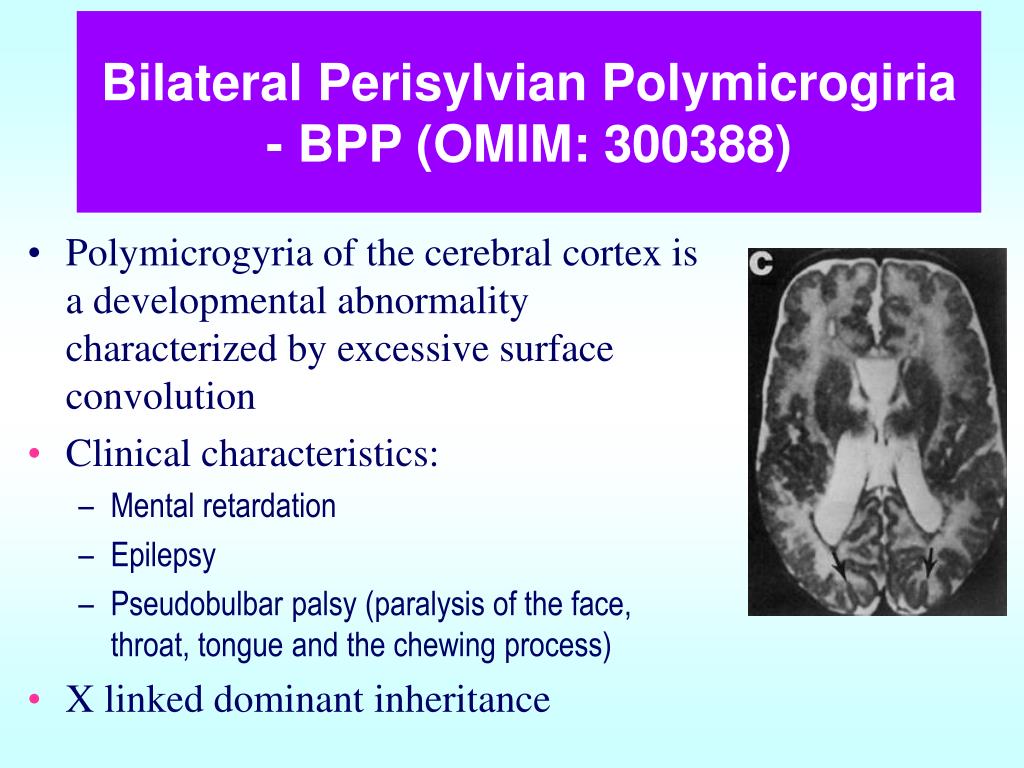 Bilateral Perisylvian Polymicrogiria - BPP (OMIM: 300388)

• Polymicrogyria of the cerebral cortex is a developmental abnormality characterized by excessive surface convolution
• Clinical characteristics:
– Mental retardation
– Epilepsy
– Pseudobulbar palsy (paralysis of the face, throat, tongue and the chewing process)
• X linked dominant inheritance

C